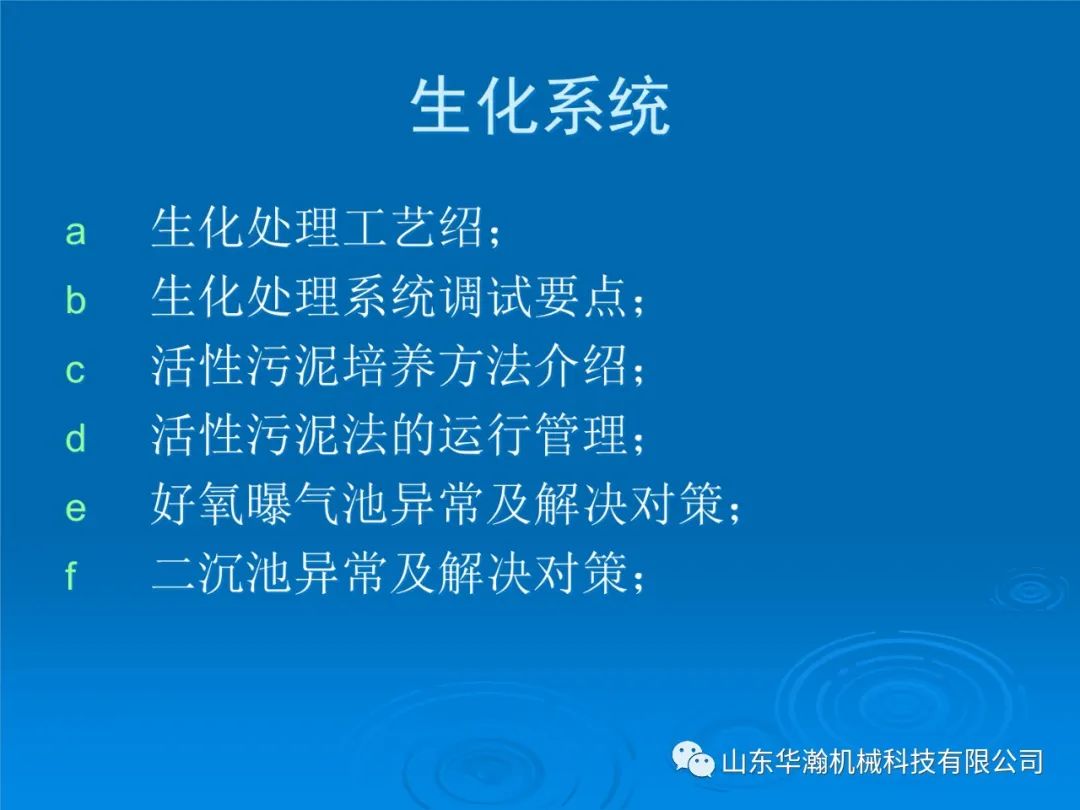 生化系统

a 生化处理工艺绍；
b 生化处理系统调试要点；
c 活性污泥培养方法介绍；
d 活性污泥法的运行管理；
e 好氧曝气池异常及解决对策；
f 二沉池异常及解决对策；

山东华瀚机械科技有限公司